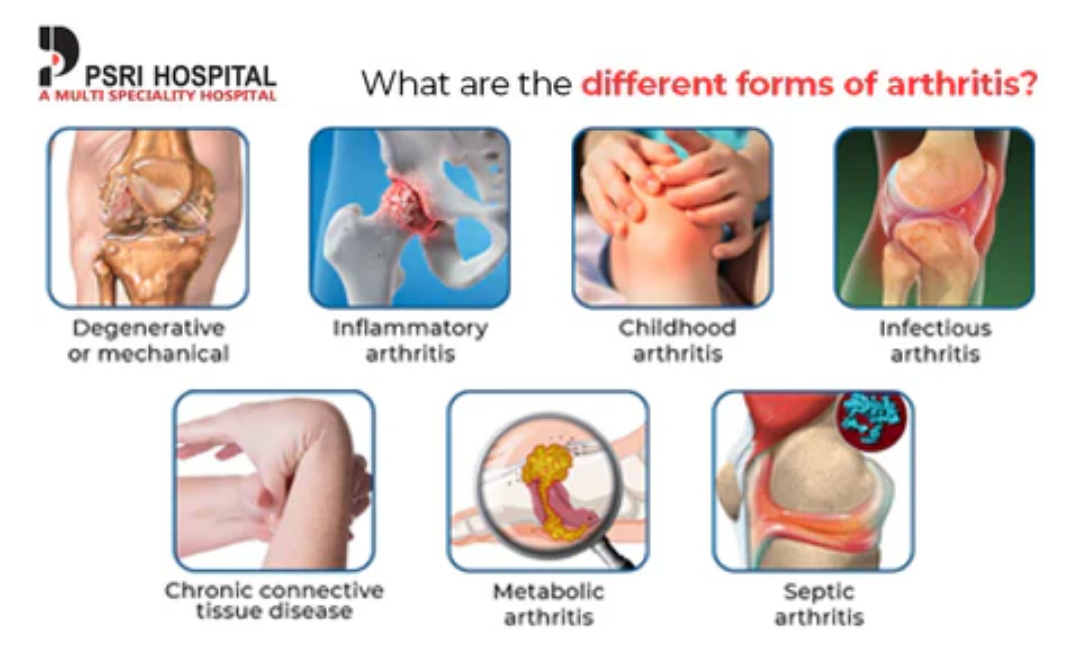 PSRI HOSPITAL
A MULTI SPECIALITY HOSPITAL

What are the different forms of arthritis?

Degenerative or mechanical

Inflammatory arthritis

Childhood arthritis

Infectious arthritis

Chronic connective tissue disease

Metabolic arthritis

Septic arthritis